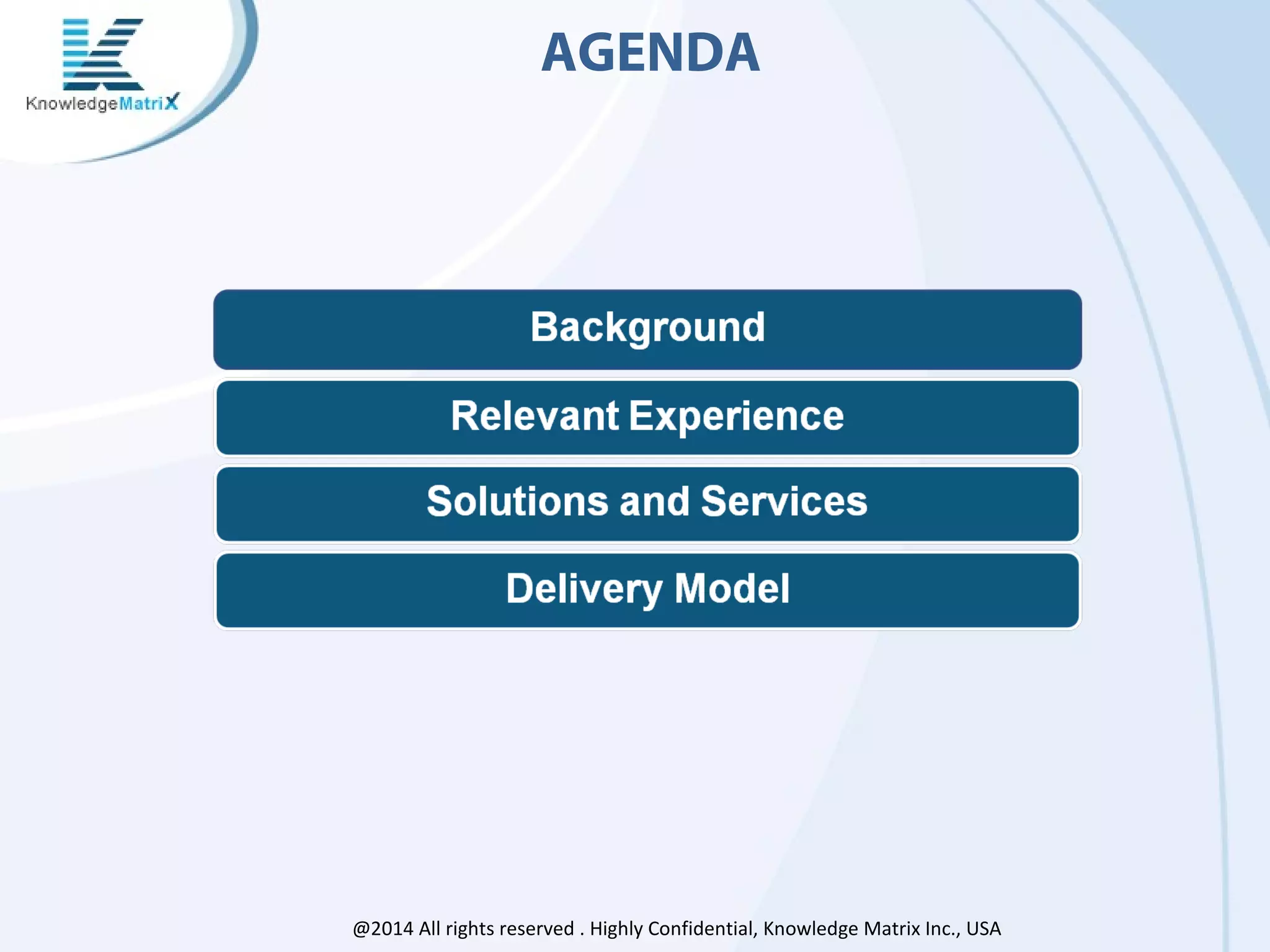 KnowledgeMatriX

AGENDA

Background

Relevant Experience

Solutions and Services

Delivery Model

@2014 All rights reserved . Highly Confidential, Knowledge Matrix Inc., USA